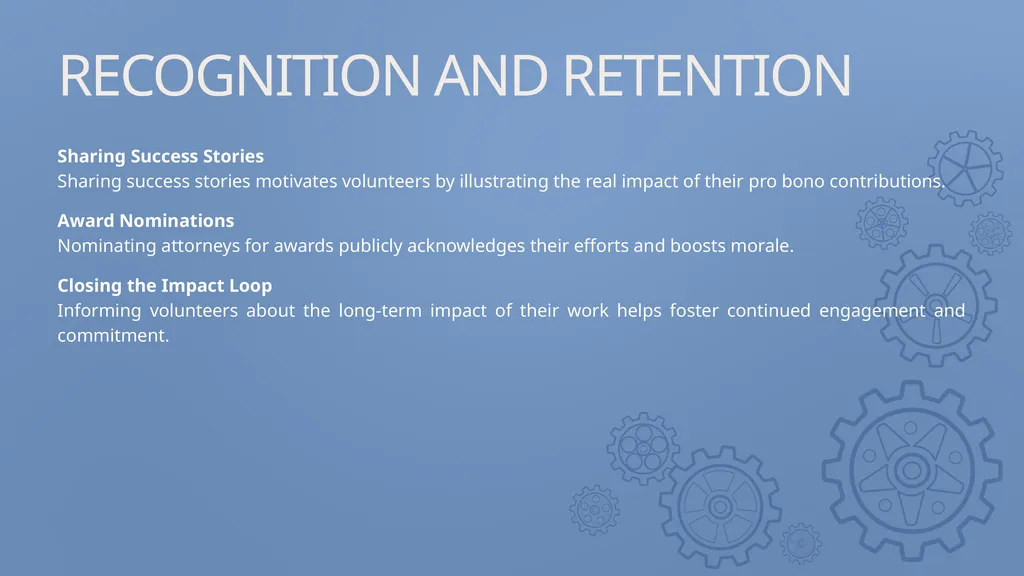 RECOGNITION AND RETENTION

Sharing Success Stories
Sharing success stories motivates volunteers by illustrating the real impact of their pro bono contributions.

Award Nominations
Nominating attorneys for awards publicly acknowledges their efforts and boosts morale.

Closing the Impact Loop
Informing volunteers about the long-term impact of their work helps foster continued engagement and commitment.